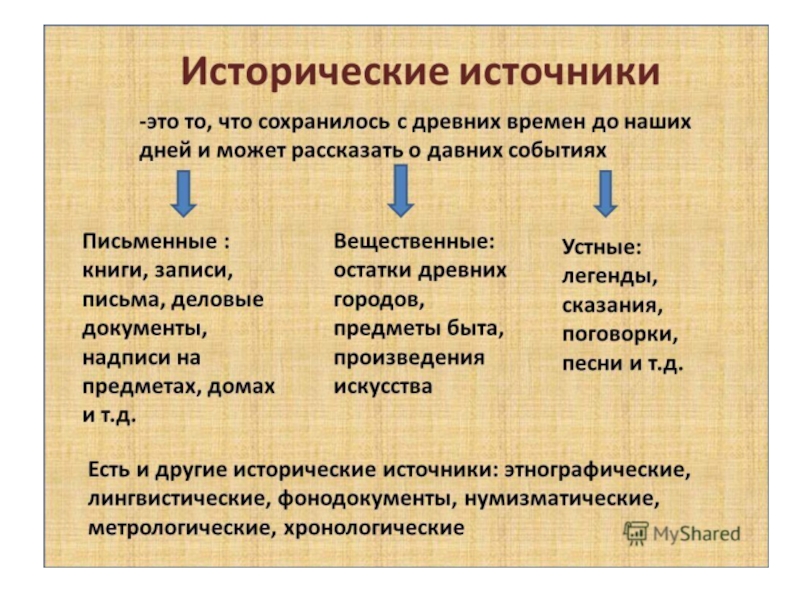 Исторические источники

-это то, что сохранилось с древних времен до наших дней и может рассказать о давних событиях

Письменные : книги, записи, письма, деловые документы, надписи на предметах, домах и т.д.

Вещественные: остатки древних городов, предметы быта, произведения искусства

Устные: легенды, сказания, поговорки, песни и т.д.

Есть и другие исторические источники: этнографические, лингвистические, фонодокументы, нумизматические, метрологические, хронологические

MyShared